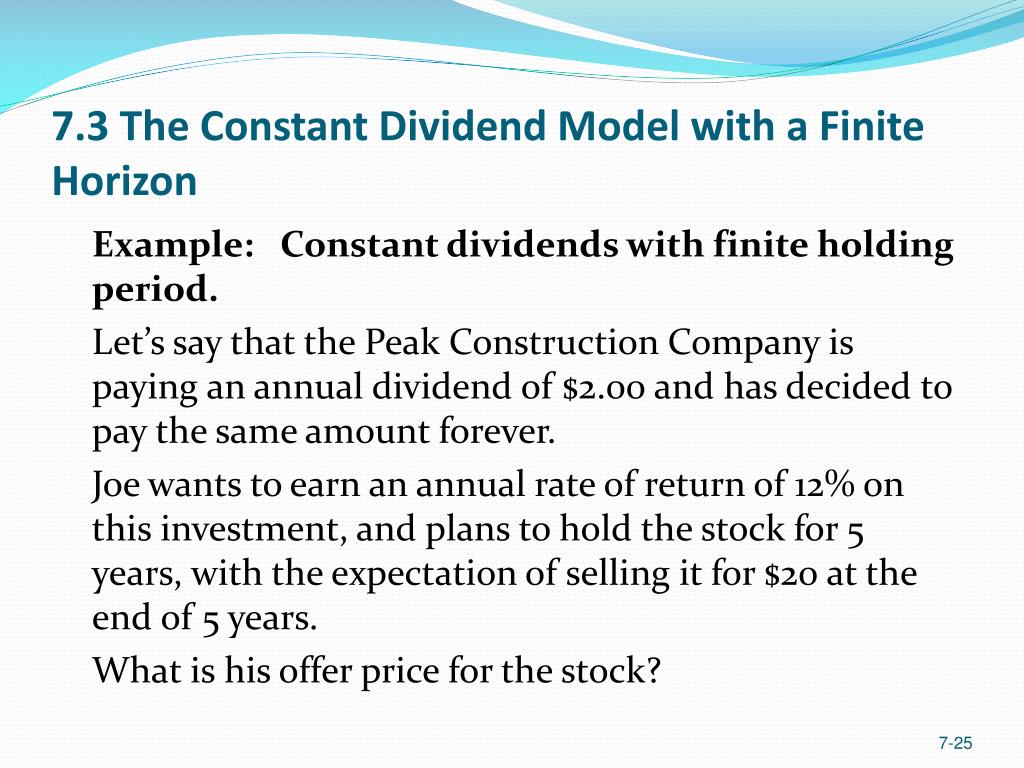 7.3 The Constant Dividend Model with a Finite Horizon

Example: Constant dividends with finite holding period.

Let’s say that the Peak Construction Company is paying an annual dividend of \$2.00 and has decided to pay the same amount forever.

Joe wants to earn an annual rate of return of 12% on this investment, and plans to hold the stock for 5 years, with the expectation of selling it for \$20 at the end of 5 years.

What is his offer price for the stock?

7-25